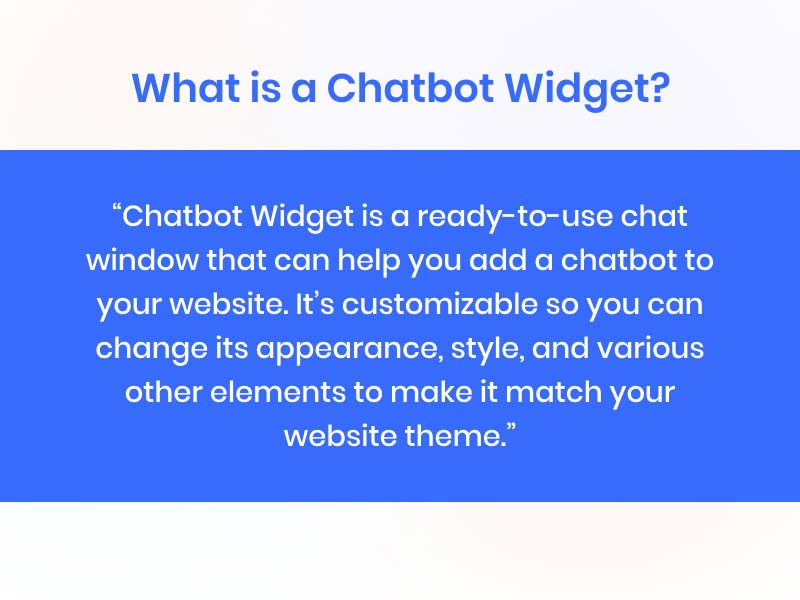 What is a Chatbot Widget?

“Chatbot Widget is a ready-to-use chat window that can help you add a chatbot to your website. It’s customizable so you can change its appearance, style, and various other elements to make it match your website theme.”